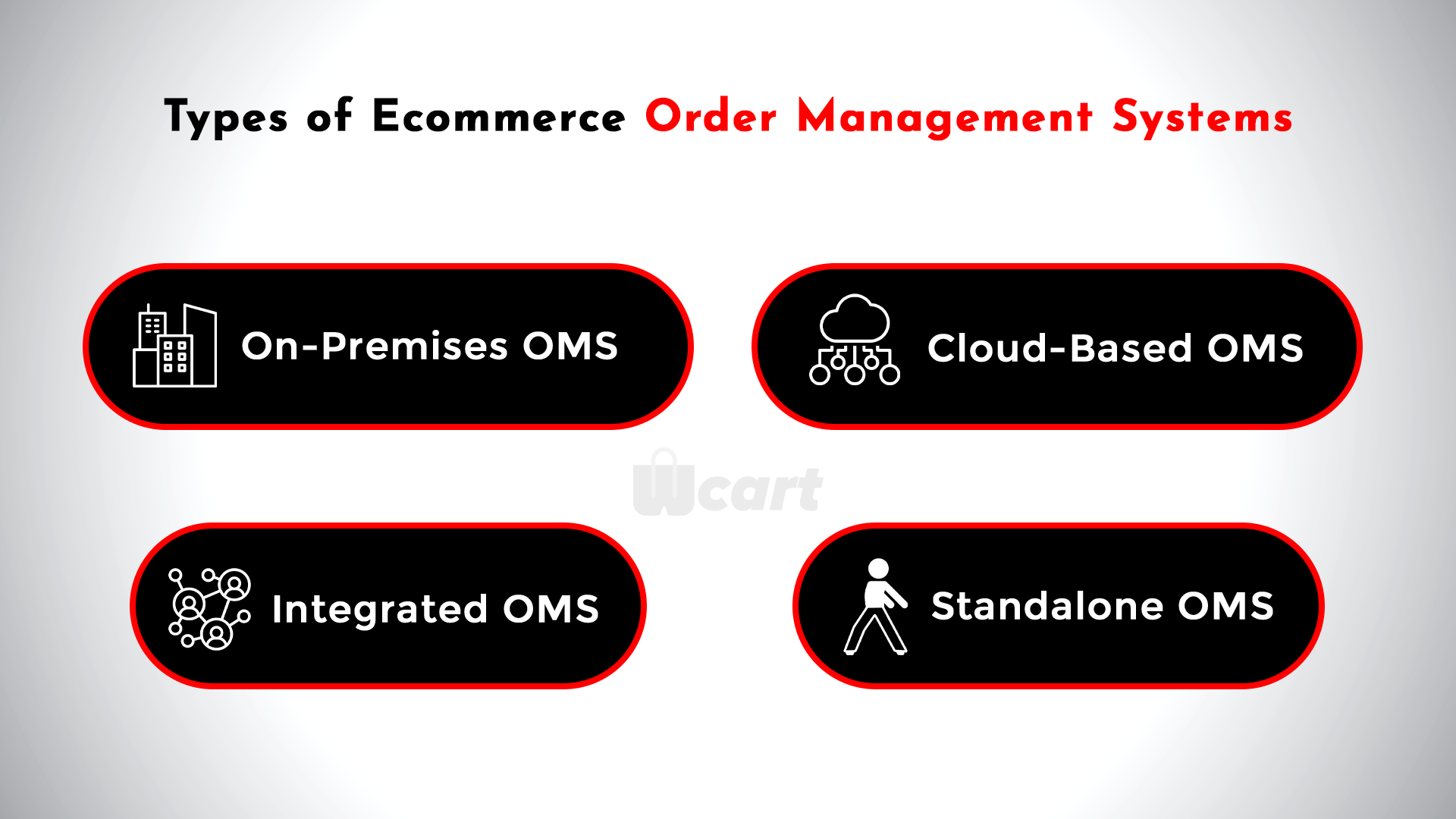 Types of Ecommerce Order Management Systems

On-Premises OMS

Cloud-Based OMS

Wcart

Integrated OMS

Standalone OMS